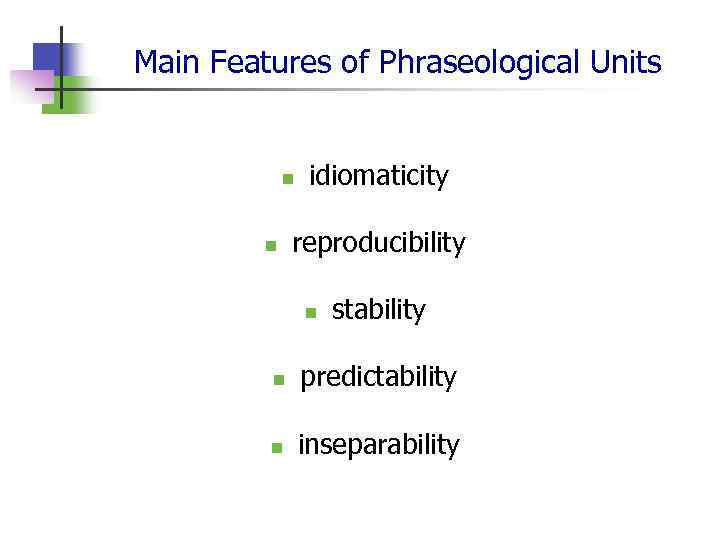 Main Features of Phraseological Units

- idiomaticity
- reproducibility
- stability
- predictability
- inseparability